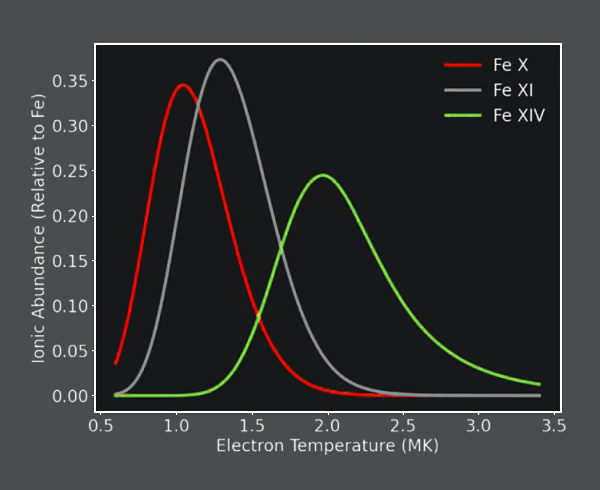 Fe X
Fe XI
Fe XIV

Ionic Abundance (Relative to Fe)

0.35
0.30
0.25
0.20
0.15
0.10
0.05
0.00

0.5 1.0 1.5 2.0 2.5 3.0 3.5

Electron Temperature (MK)